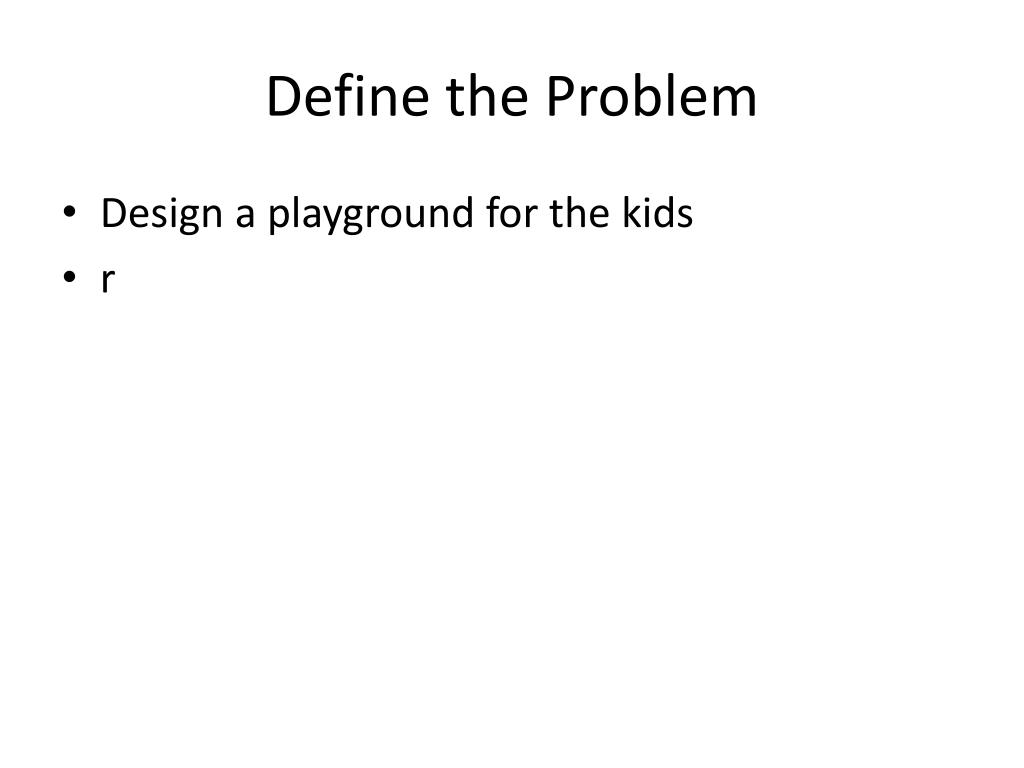 Define the Problem

• Design a playground for the kids
• r